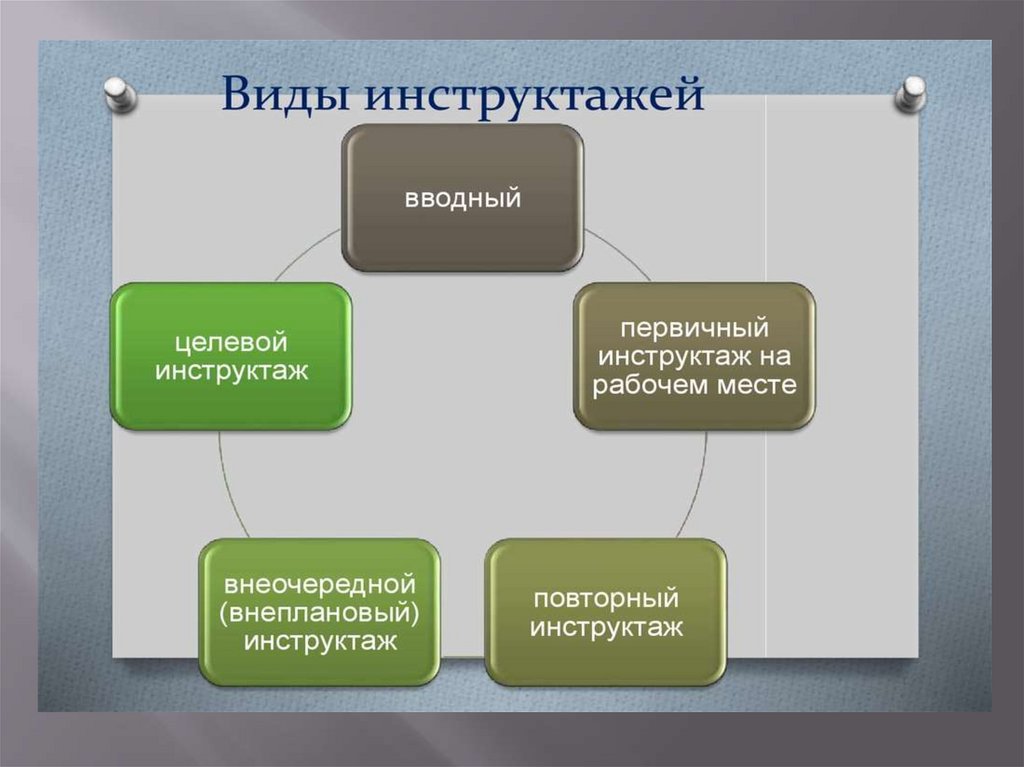 Виды инструктажей

вводный

первичный инструктаж на рабочем месте

повторный инструктаж

внеочередной (внеплановый) инструктаж

целевой инструктаж